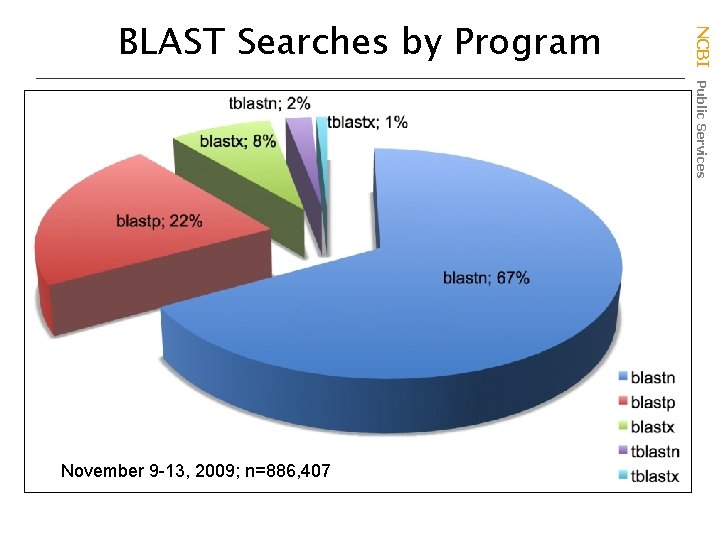 BLAST Searches by Program

NCBI Public Services

tblastn; 2%

tblastx; 1%

blastx; 8%

blastp; 22%

blastn; 67%

blastn
blastp
blastx
tblastn
tblastx

November 9-13, 2009; n=886,407